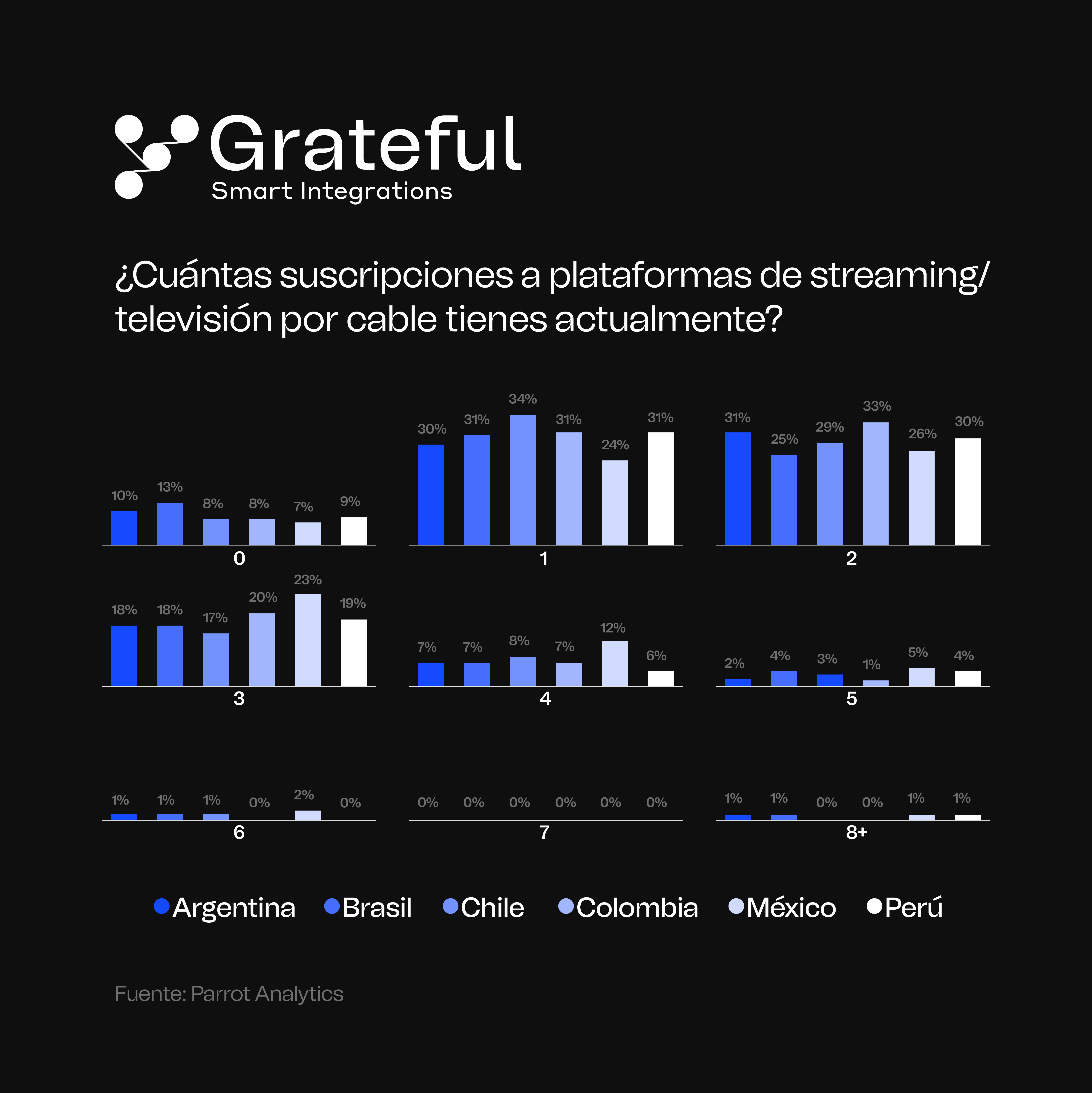 Grateful
Smart Integrations

¿Cuántas suscripciones a plataformas de streaming/ televisión por cable tienes actualmente?

10% 13% 8% 8% 7% 9%
0

30% 31% 34% 31% 24% 31%
1

31% 25% 29% 33% 26% 30%
2

18% 18% 17% 20% 23% 19%
3

7% 7% 8% 7% 12% 6%
4

2% 4% 3% 1% 5% 4%
5

1% 1% 1% 0% 2% 0%
6

0% 0% 0% 0% 0% 0%
7

1% 1% 0% 0% 1% 1%
8+

Argentina Brasil Chile Colombia México Perú

Fuente: Parrot Analytics